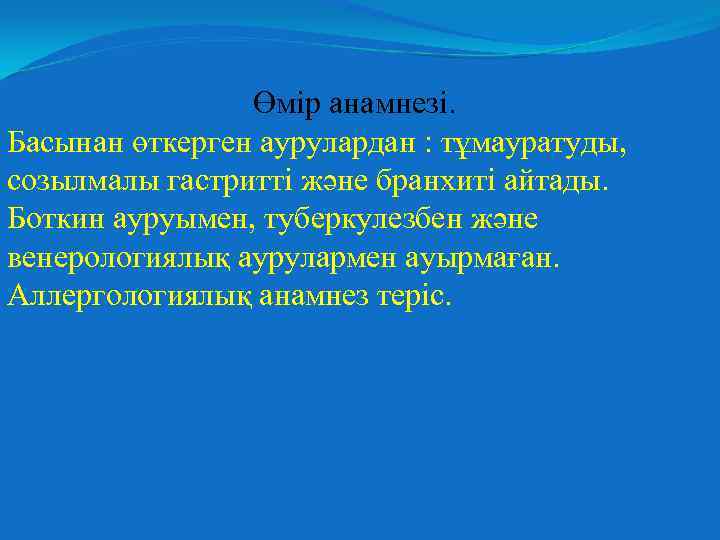 Өмір анамнезі.

Басынан өткерген аурулардан : тұмауратуды, созылмалы гастритті және бранхиті айтады. Боткин ауруымен, туберкулезбен және венерологиялық аурулармен ауырмаған. Аллергологиялық анамнез теріс.